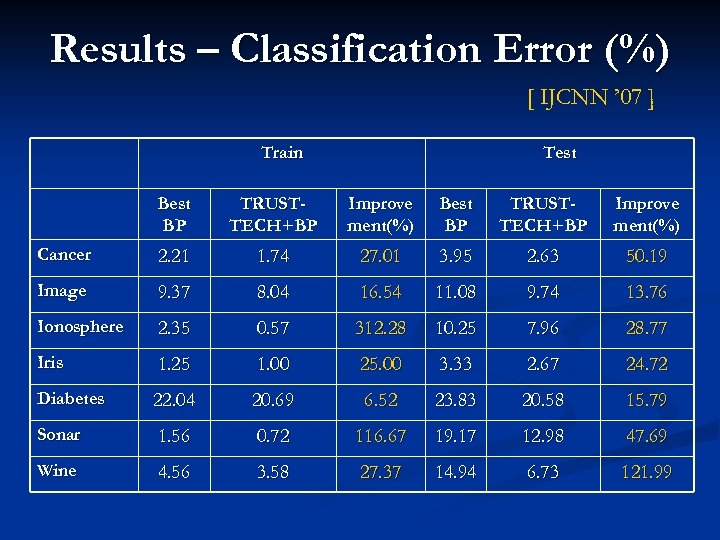 Results – Classification Error (%)

[ IJCNN '07 ]

| | Train | | | Test | | |
|---|---|---|---|---|---|---|
| | Best BP | TRUST-TECH+BP | Improvement(%) | Best BP | TRUST-TECH+BP | Improvement(%) |
| Cancer | 2.21 | 1.74 | 27.01 | 3.95 | 2.63 | 50.19 |
| Image | 9.37 | 8.04 | 16.54 | 11.08 | 9.74 | 13.76 |
| Ionosphere | 2.35 | 0.57 | 312.28 | 10.25 | 7.96 | 28.77 |
| Iris | 1.25 | 1.00 | 25.00 | 3.33 | 2.67 | 24.72 |
| Diabetes | 22.04 | 20.69 | 6.52 | 23.83 | 20.58 | 15.79 |
| Sonar | 1.56 | 0.72 | 116.67 | 19.17 | 12.98 | 47.69 |
| Wine | 4.56 | 3.58 | 27.37 | 14.94 | 6.73 | 121.99 |